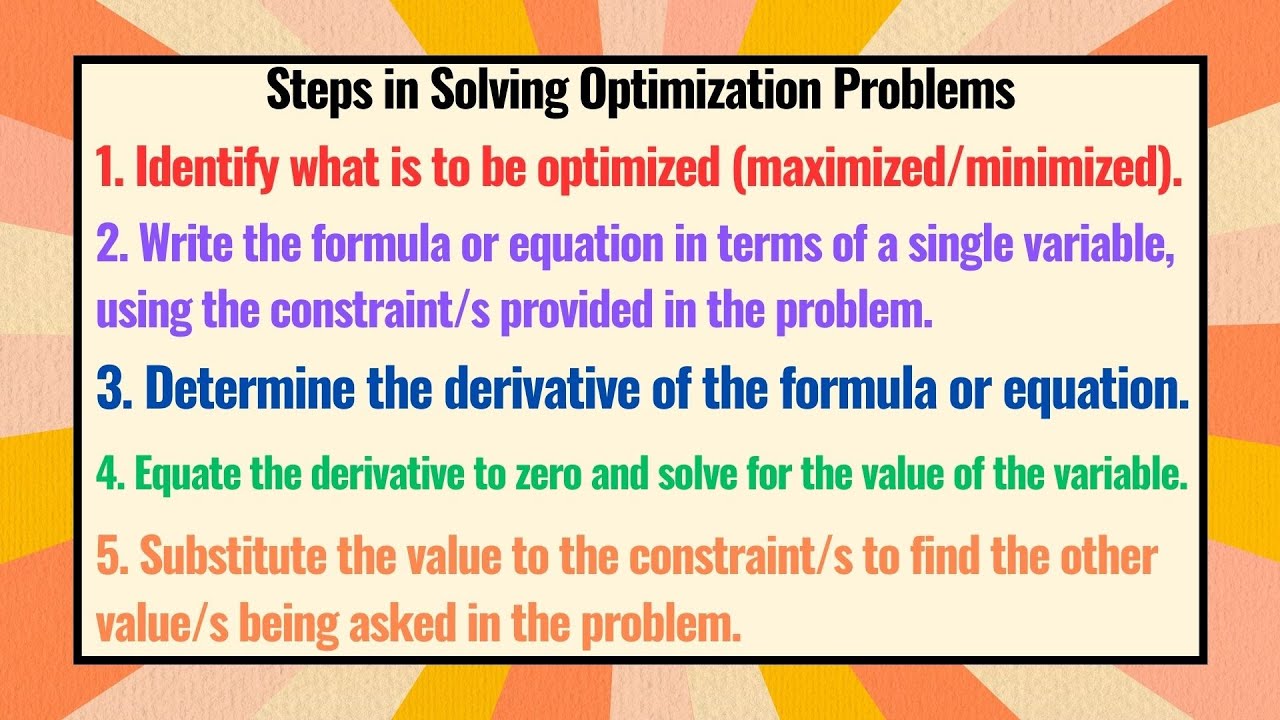 Steps in Solving Optimization Problems

1. Identify what is to be optimized (maximized/minimized).

2. Write the formula or equation in terms of a single variable, using the constraint/s provided in the problem.

3. Determine the derivative of the formula or equation.

4. Equate the derivative to zero and solve for the value of the variable.

5. Substitute the value to the constraint/s to find the other value/s being asked in the problem.